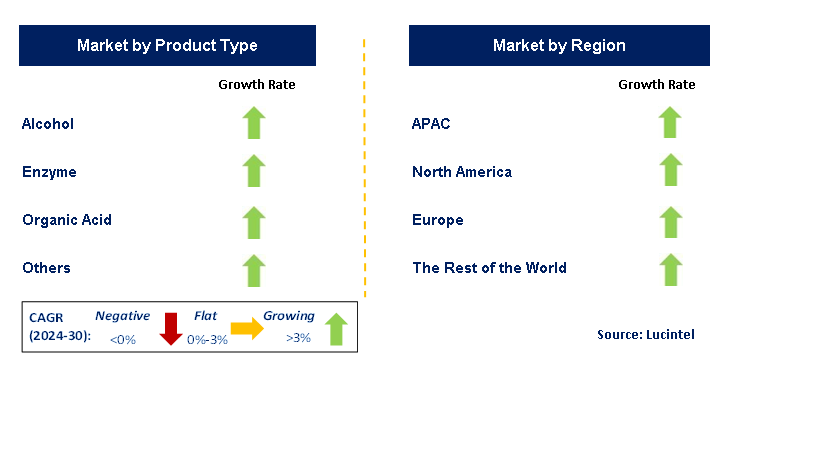 Market by Product Type

Growth Rate

Alcohol

Enzyme

Organic Acid

Others

CAGR (2024-30): Negative <0% Flat 0%-3% Growing >3%

Market by Region

Growth Rate

APAC

North America

Europe

The Rest of the World

Source: Lucintel